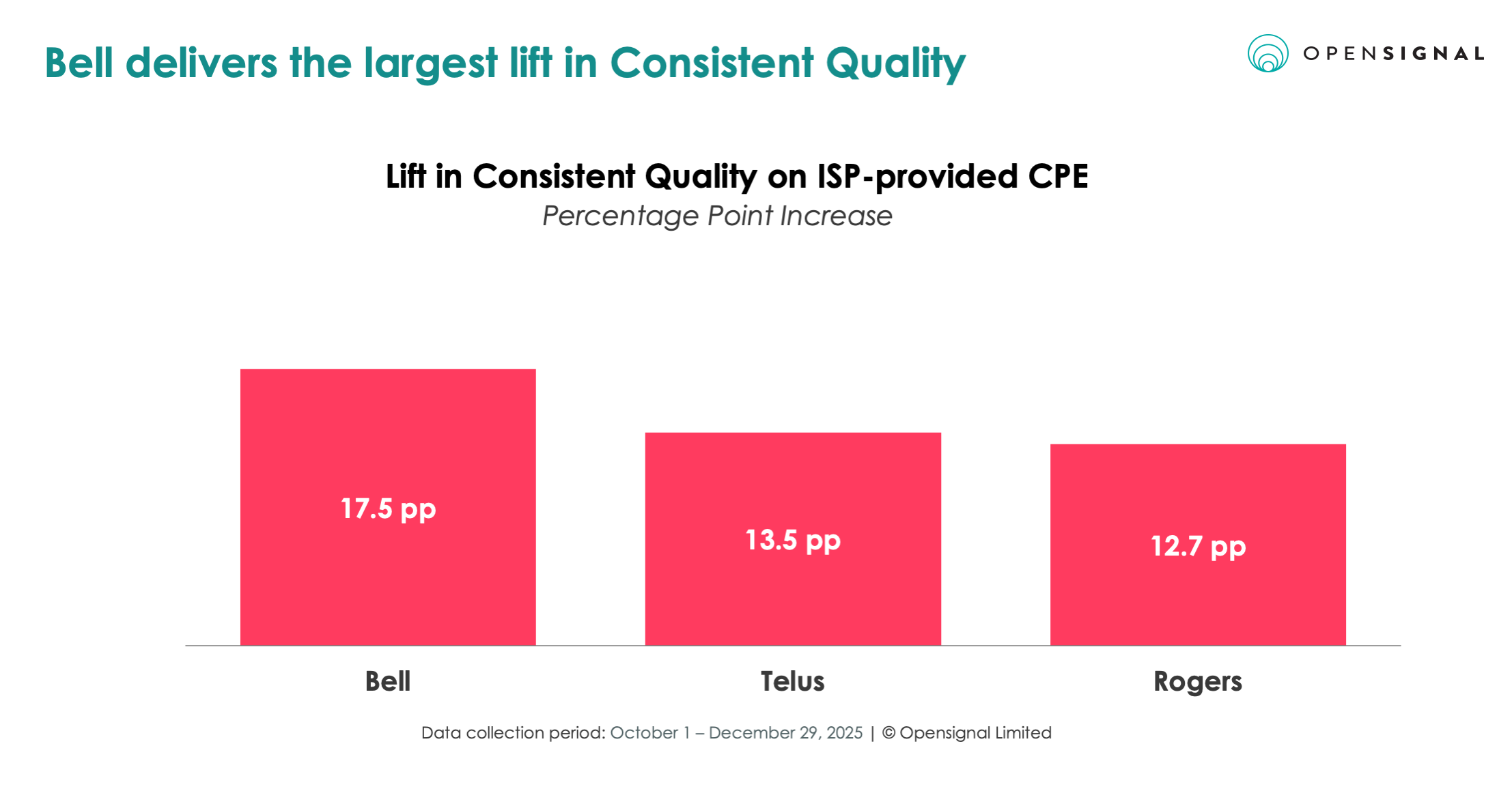 Bell delivers the largest lift in Consistent Quality

OPENSIGNAL

Lift in Consistent Quality on ISP-provided CPE
Percentage Point Increase

17.5 pp

13.5 pp

12.7 pp

Bell

Telus

Rogers

Data collection period: October 1 – December 29, 2025 | © Opensignal Limited